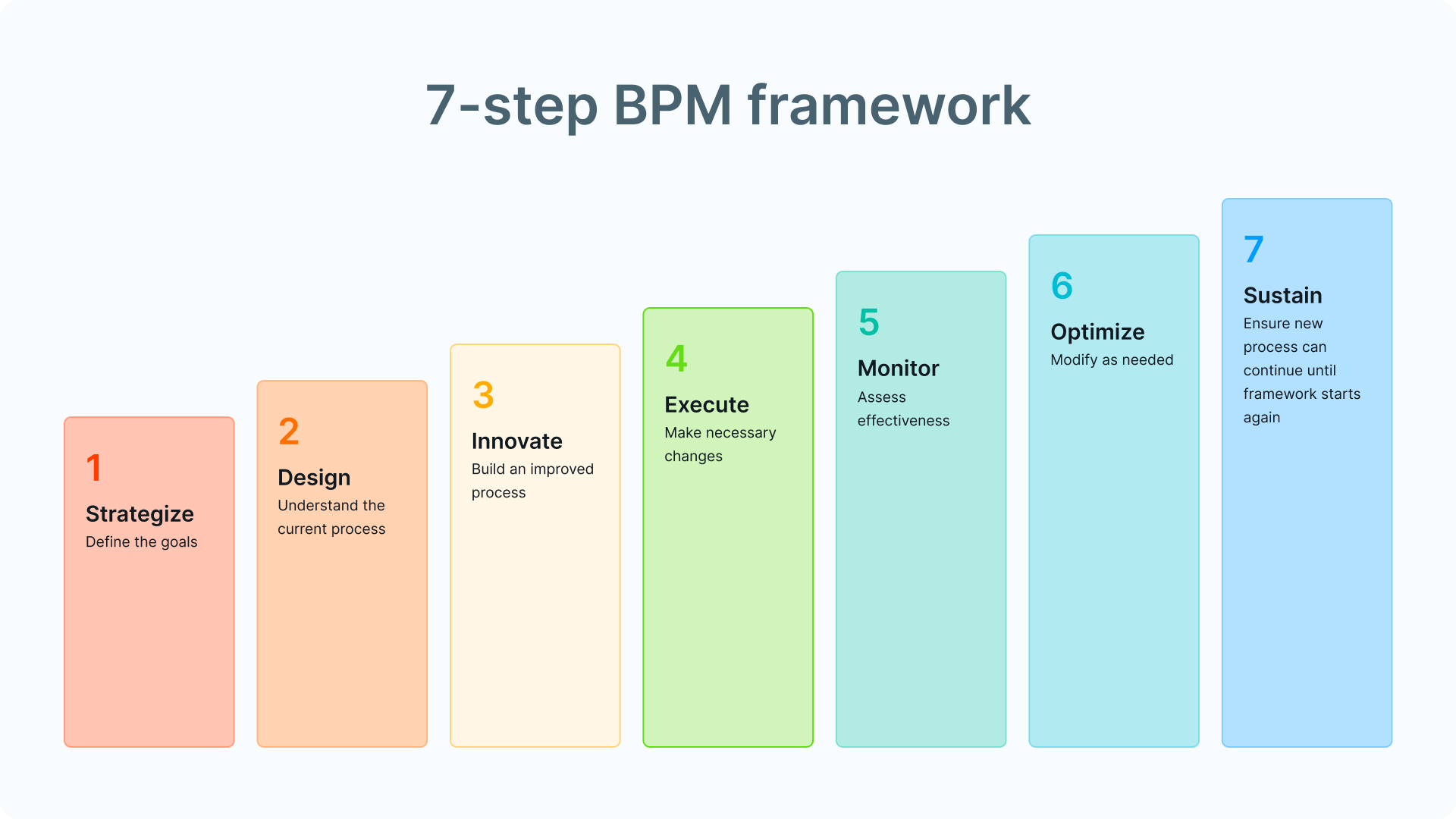 7-step BPM framework

1
Strategize
Define the goals

2
Design
Understand the current process

3
Innovate
Build an improved process

4
Execute
Make necessary changes

5
Monitor
Assess effectiveness

6
Optimize
Modify as needed

7
Sustain
Ensure new process can continue until framework starts again